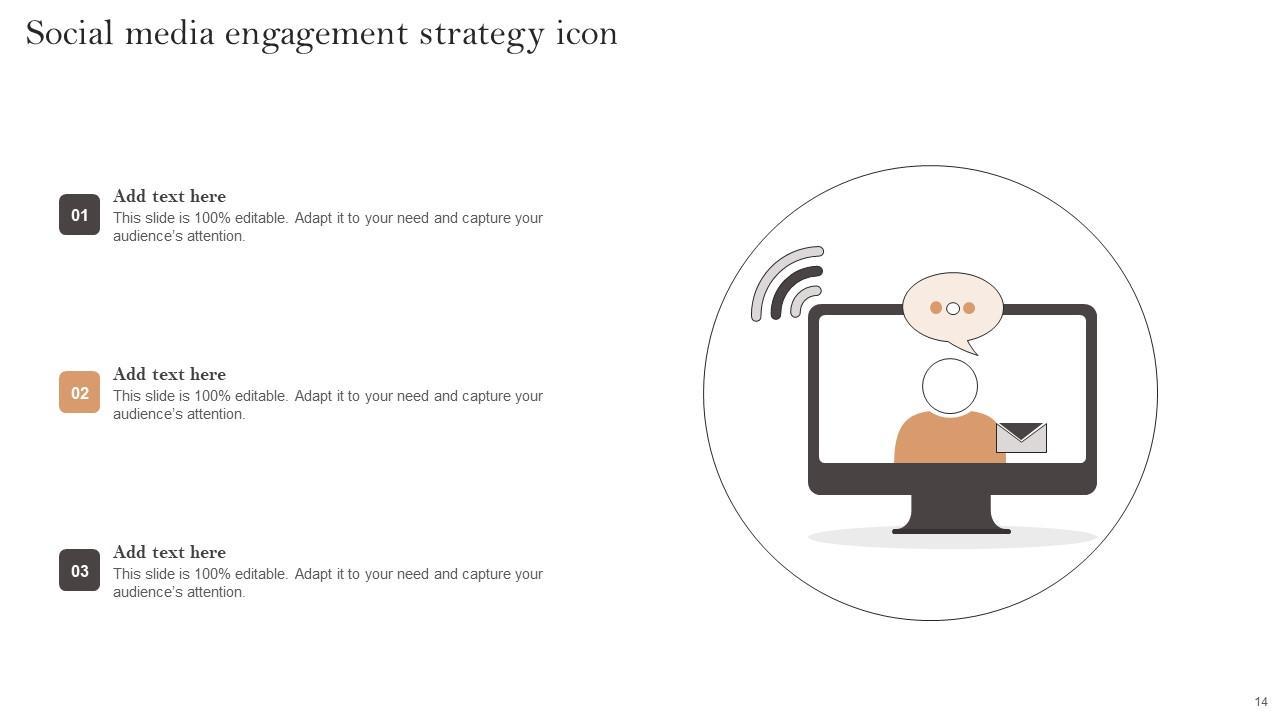 Social media engagement strategy icon

01
Add text here
This slide is 100% editable. Adapt it to your need and capture your audience's attention.

02
Add text here
This slide is 100% editable. Adapt it to your need and capture your audience's attention.

03
Add text here
This slide is 100% editable. Adapt it to your need and capture your audience's attention.

14